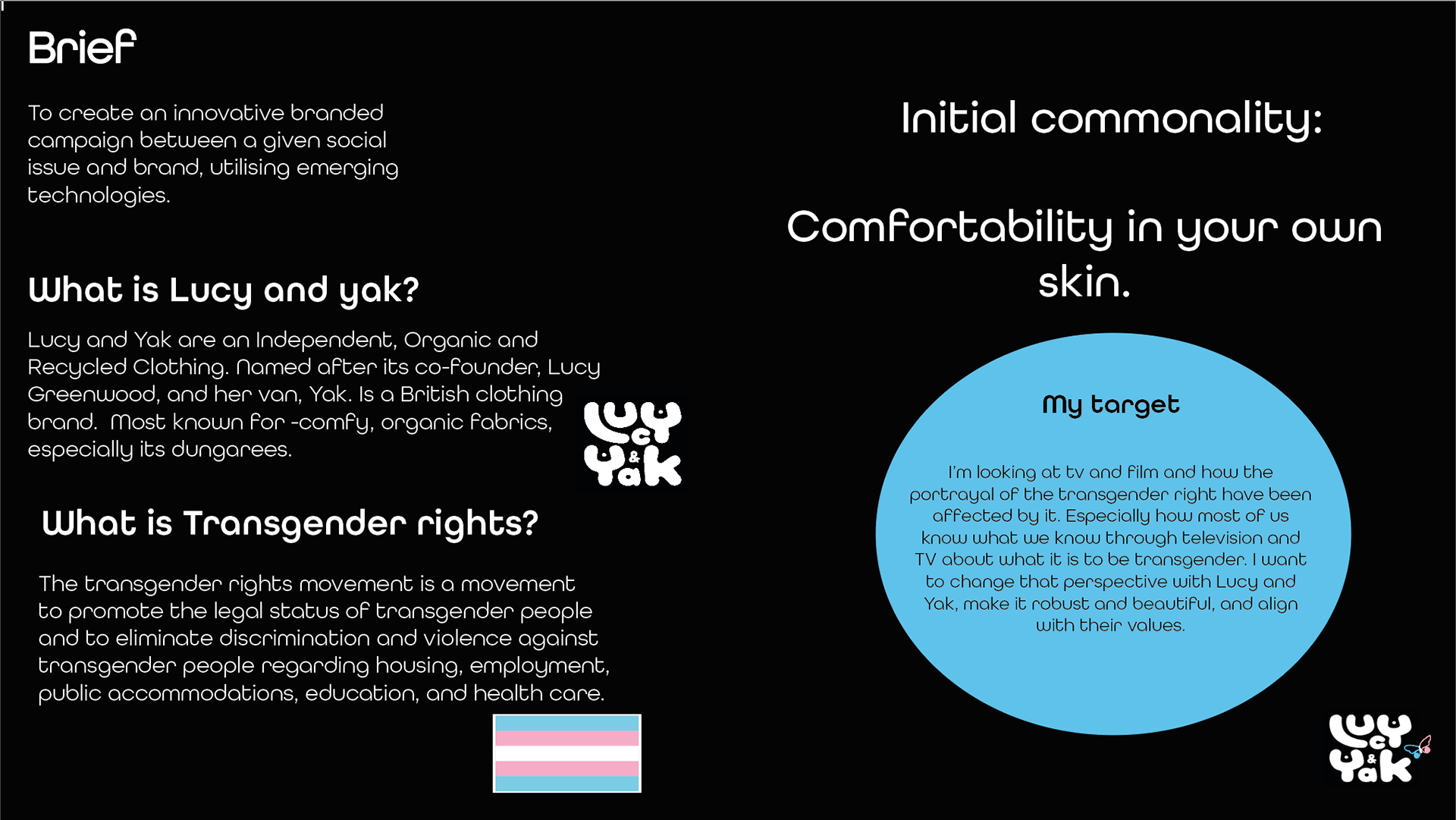 Brief

To create an innovative branded campaign between a given social issue and brand, utilising emerging technologies.

What is Lucy and yak?

Lucy and Yak are an Independent, Organic and Recycled Clothing. Named after its co-founder, Lucy Greenwood, and her van, Yak. Is a British clothing brand. Most known for -comfy, organic fabrics, especially its dungarees.

Lucy & Yak

What is Transgender rights?

The transgender rights movement is a movement to promote the legal status of transgender people and to eliminate discrimination and violence against transgender people regarding housing, employment, public accommodations, education, and health care.

Initial commonality:

Comfortability in your own skin.

My target

I'm looking at tv and film and how the portrayal of the transgender right have been affected by it. Especially how most of us know what we know through television and TV about what it is to be transgender. I want to change that perspective with Lucy and Yak, make it robust and beautiful, and align with their values.

Lucy & Yak